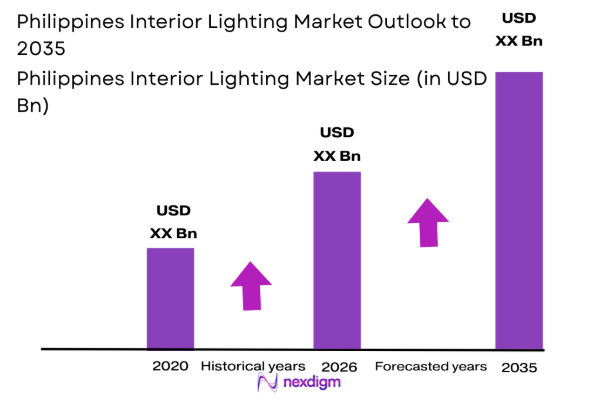 Philippines Interior Lighting Market Outlook to 2035

Philippines Interior Lighting Market Size (in USD Bn)

USD XX Bn

USD XX Bn

USD XX Bn

2020 Historical years 2026 Forecasted years 2035

nexdigm